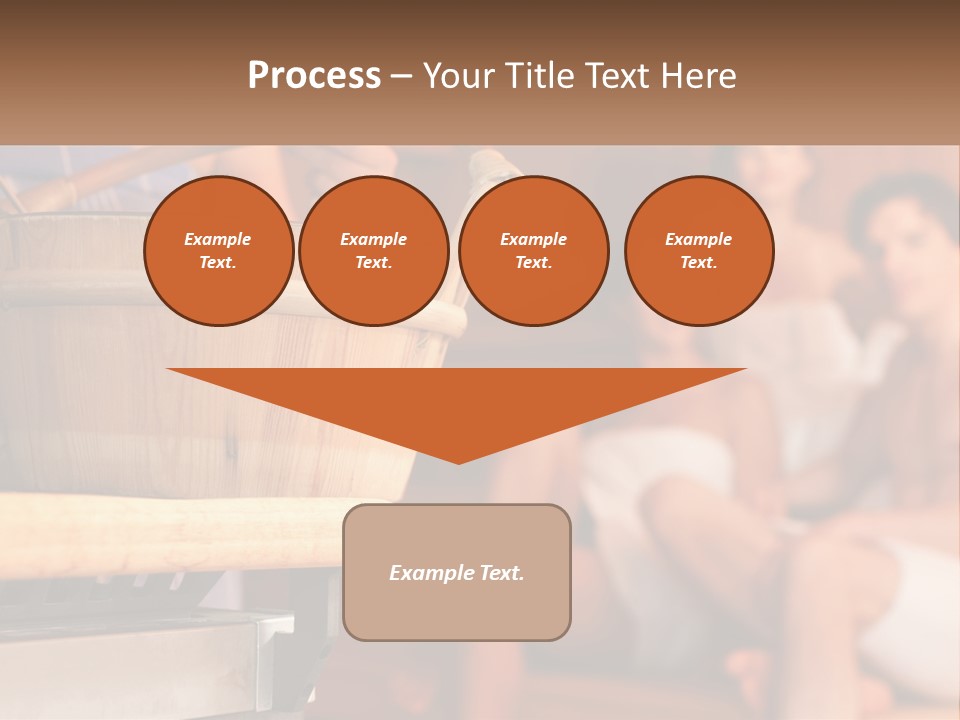 Process – Your Title Text Here

Example Text.

Example Text.

Example Text.

Example Text.

Example Text.